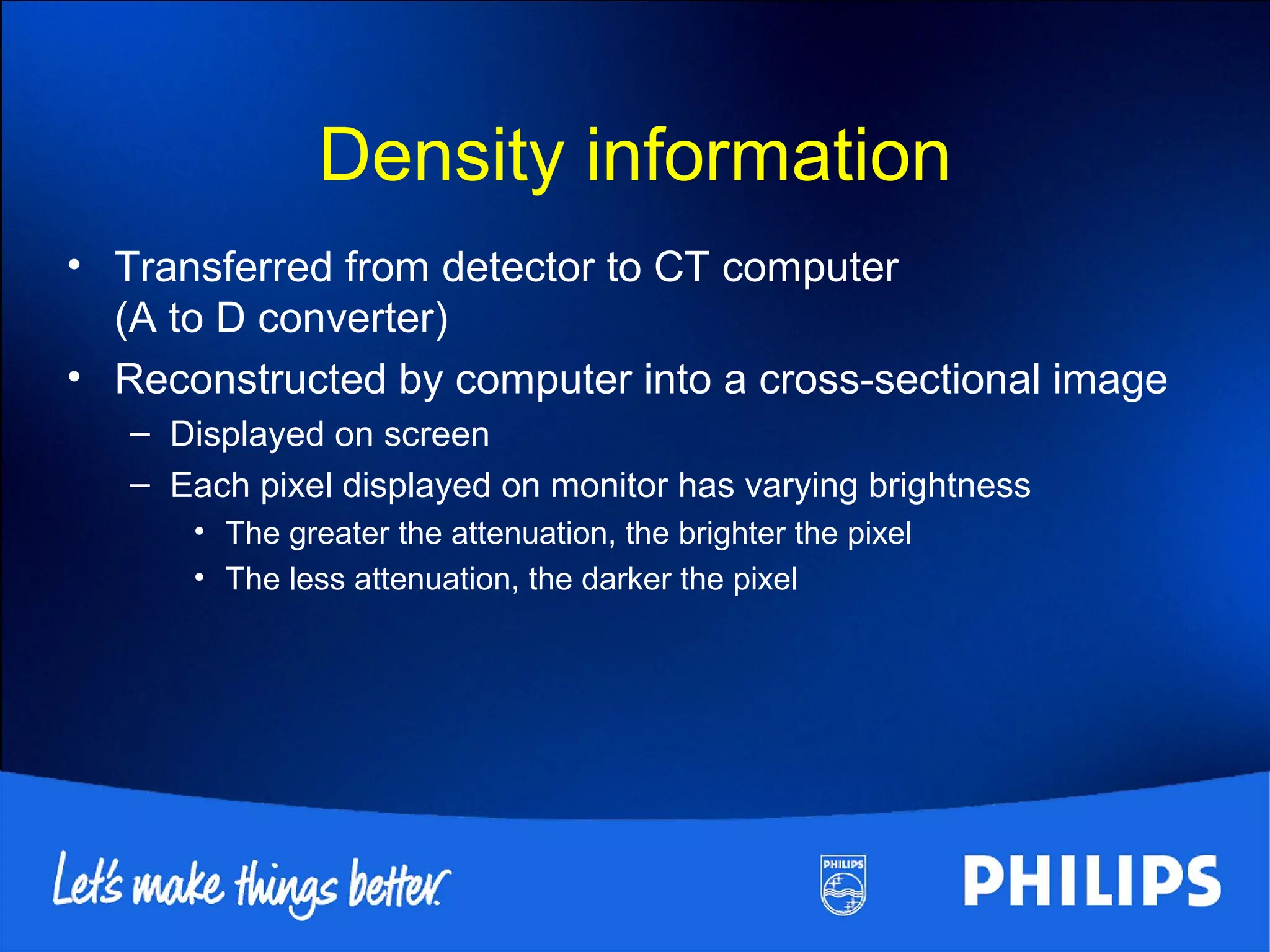 Density information

• Transferred from detector to CT computer (A to D converter)
• Reconstructed by computer into a cross-sectional image
– Displayed on screen
– Each pixel displayed on monitor has varying brightness
• The greater the attenuation, the brighter the pixel
• The less attenuation, the darker the pixel

Let's make things better.

PHILIPS

PHILIPS